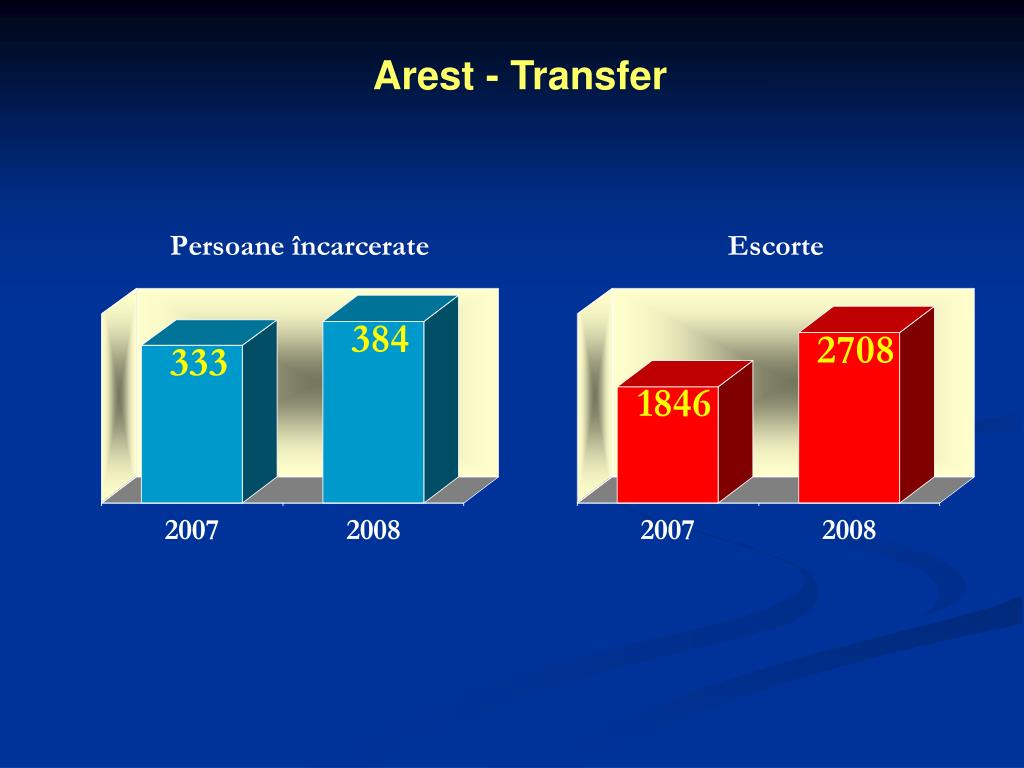 Arest - Transfer

Persoane încarcerate

333

384

2007

2008

Escorte

1846

2708

2007

2008